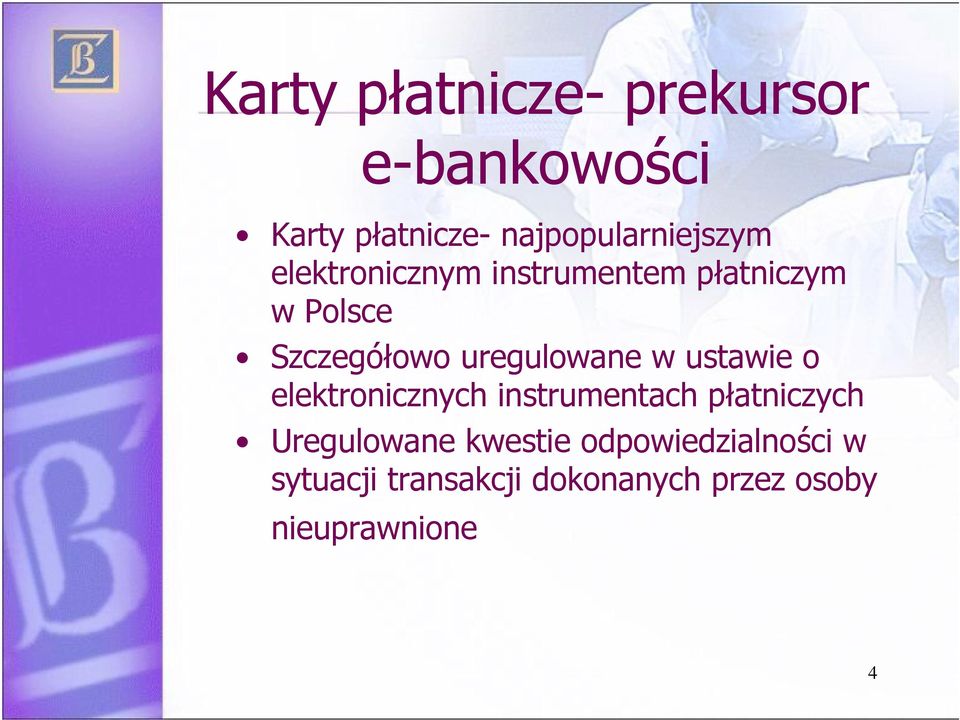 Karty płatnicze- prekursor e-bankowości

• Karty płatnicze- najpopularniejszym elektronicznym instrumentem płatniczym w Polsce
• Szczegółowo uregulowane w ustawie o elektronicznych instrumentach płatniczych
• Uregulowane kwestie odpowiedzialności w sytuacji transakcji dokonanych przez osoby nieuprawnione

4